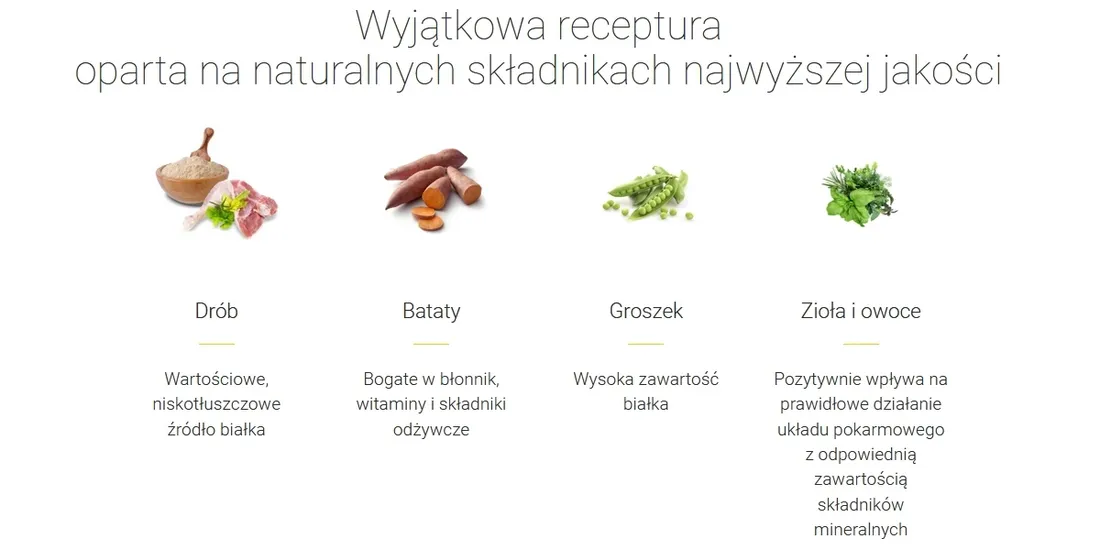 Wyjątkowa receptura
oparta na naturalnych składnikach najwyższej jakości

Drób

Wartościowe, niskotłuszczowe źródło białka

Bataty

Bogate w błonnik, witaminy i składniki odżywcze

Groszek

Wysoka zawartość białka

Zioła i owoce

Pozytywnie wpływa na prawidłowe działanie układu pokarmowego z odpowiednią zawartością składników mineralnych